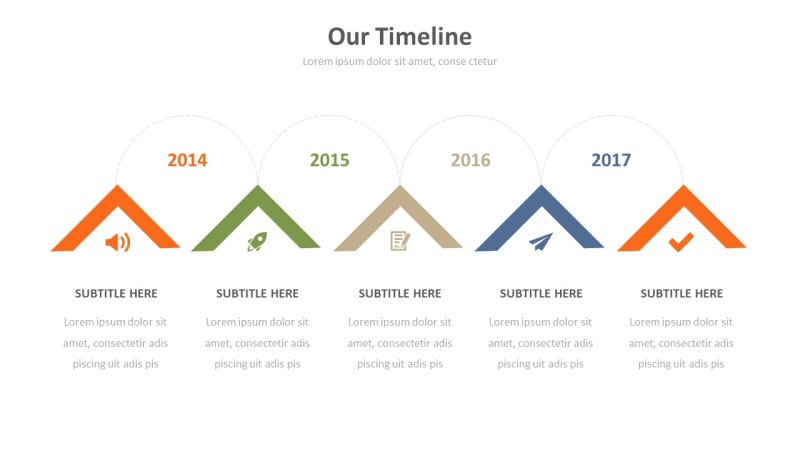 Our Timeline

Lorem ipsum dolor sit amet, conse ctetur

2014

2015

2016

2017

SUBTITLE HERE

Lorem ipsum dolor sit amet, consectetir adis piscing uit adis pis

SUBTITLE HERE

Lorem ipsum dolor sit amet, consectetir adis piscing uit adis pis

SUBTITLE HERE

Lorem ipsum dolor sit amet, consectetir adis piscing uit adis pis

SUBTITLE HERE

Lorem ipsum dolor sit amet, consectetir adis piscing uit adis pis

SUBTITLE HERE

Lorem ipsum dolor sit amet, consectetir adis piscing uit adis pis